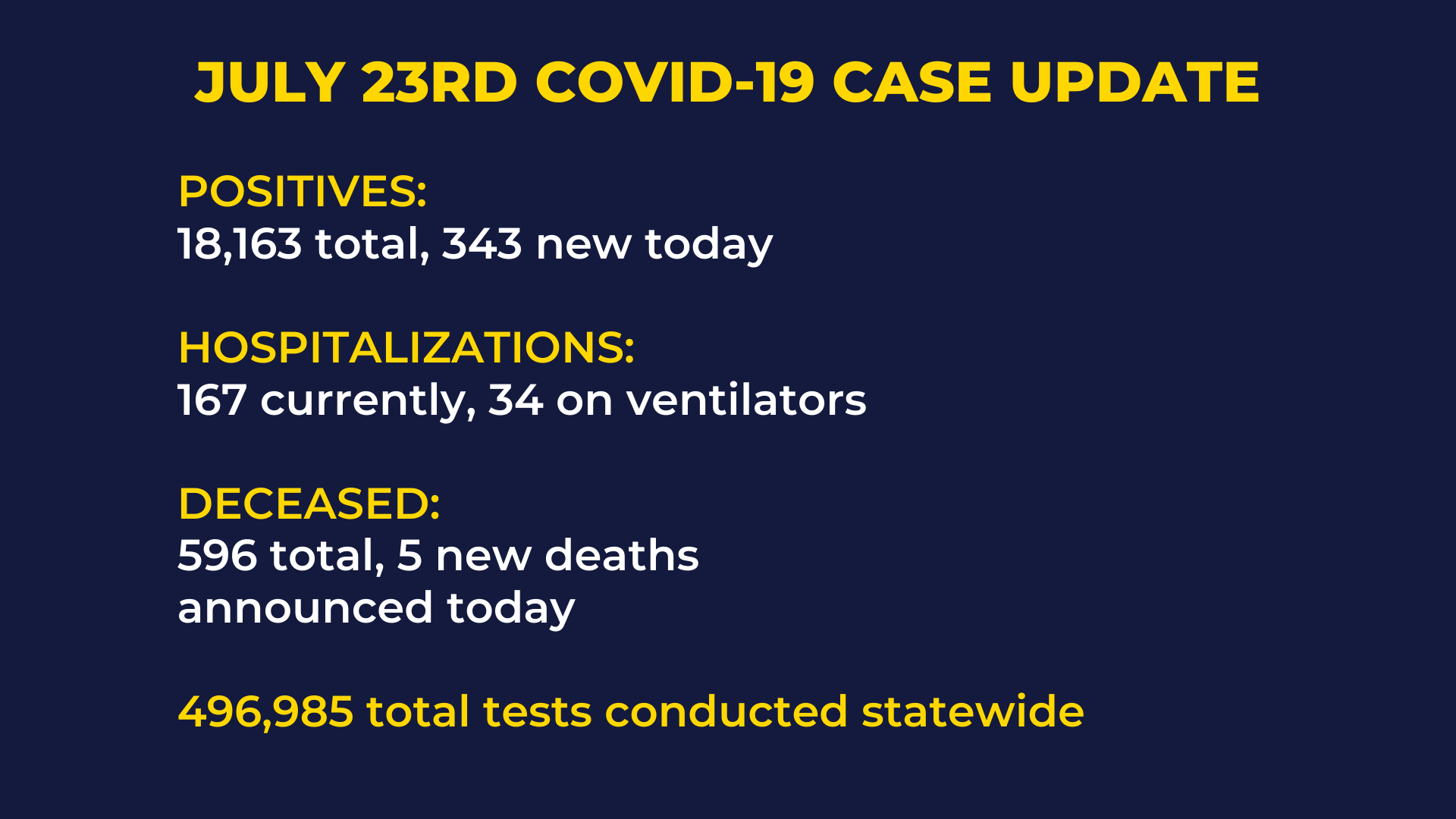 JULY 23RD COVID-19 CASE UPDATE

POSITIVES:
18,163 total, 343 new today

HOSPITALIZATIONS:
167 currently, 34 on ventilators

DECEASED:
596 total, 5 new deaths announced today

496,985 total tests conducted statewide